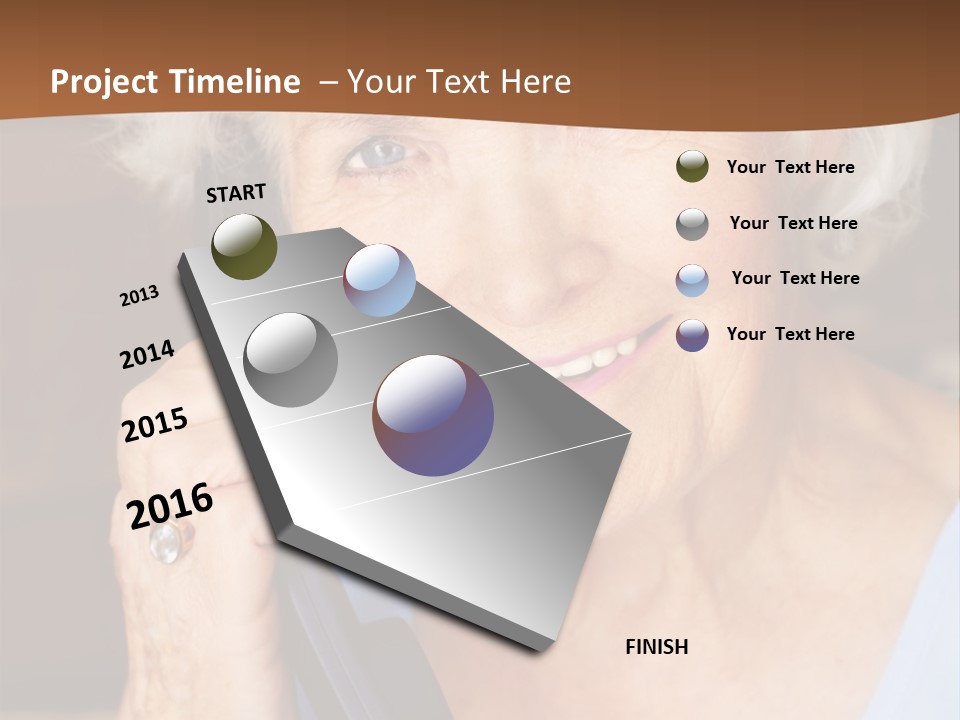 Project Timeline – Your Text Here

START

2013

2014

2015

2016

FINISH

Your Text Here

Your Text Here

Your Text Here

Your Text Here